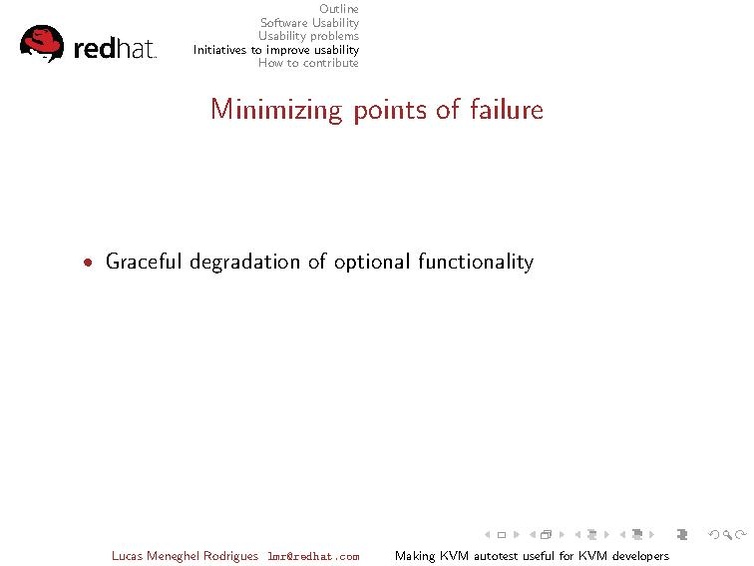 redhat.

Outline
Software Usability
Usability problems
Initiatives to improve usability
How to contribute

Minimizing points of failure

• Graceful degradation of optional functionality

Lucas Meneghel Rodrigues lmr@redhat.com Making KVM autotest useful for KVM developers